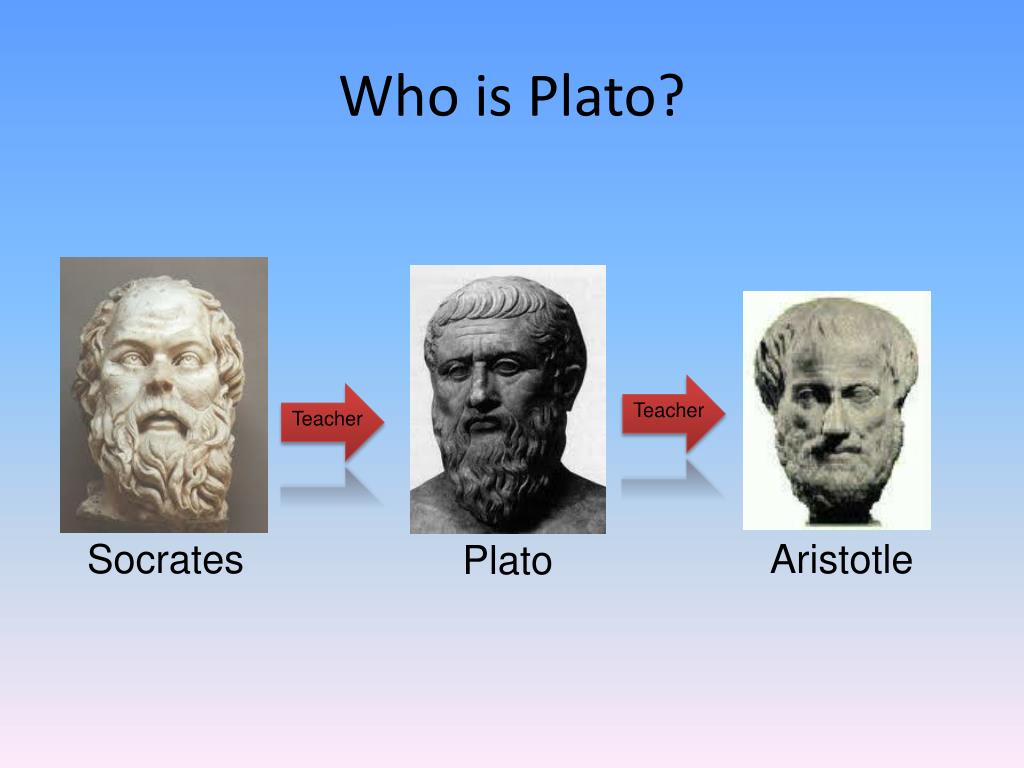 Who is Plato?

Teacher

Teacher

Socrates

Plato

Aristotle